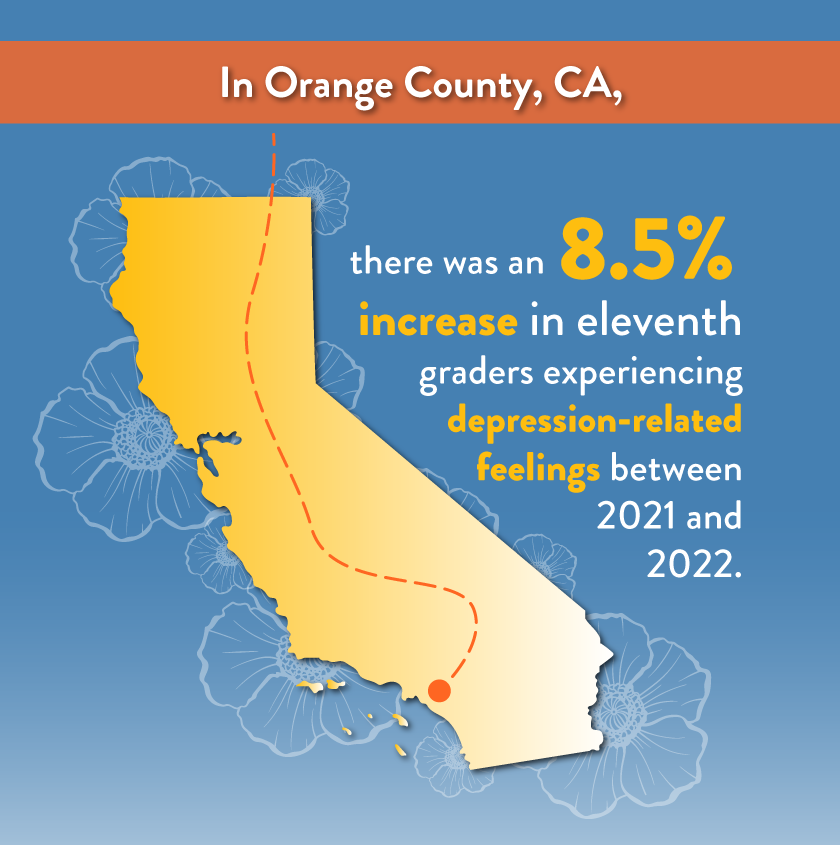 In Orange County, CA,

there was an 8.5% increase in eleventh graders experiencing depression-related feelings between 2021 and 2022.